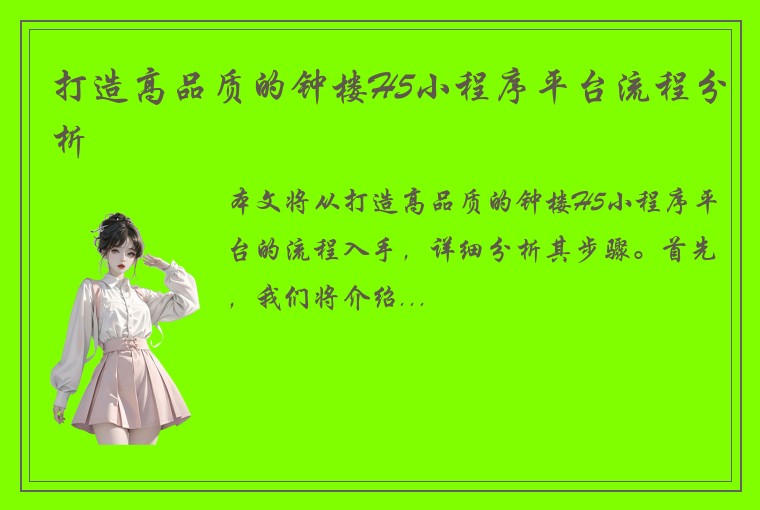 打造高品质的钟楼H5小程序平台流程分析

本文将从打造高品质的钟楼H5小程序平台的流程入手，详细分析其步骤。首先，我们将介绍...